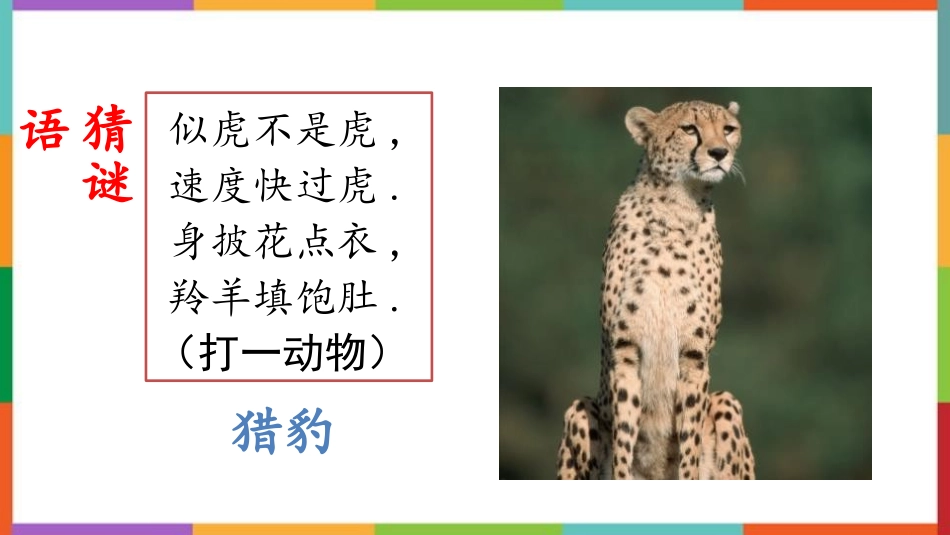 猜谜语

似虎不是虎，
速度快过虎.
身披花点衣，
羚羊填饱肚.
（打一动物）

猎豹